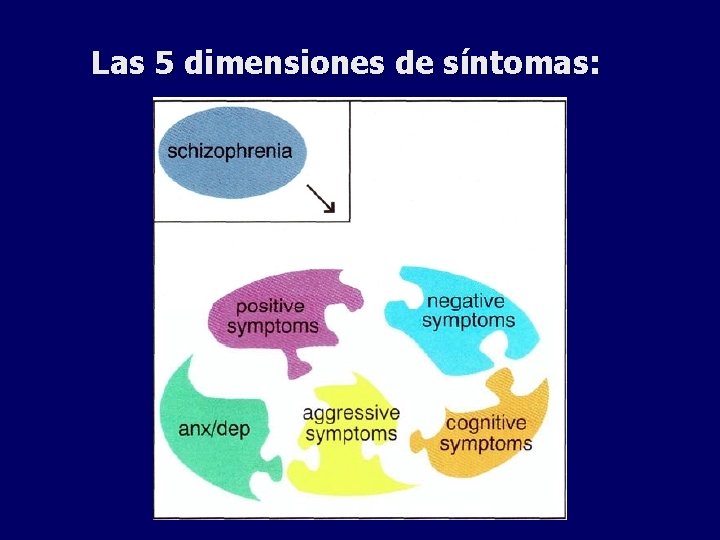 Las 5 dimensiones de síntomas:

schizophrenia

positive symptoms

negative symptoms

anx/dep

aggressive symptoms

cognitive symptoms